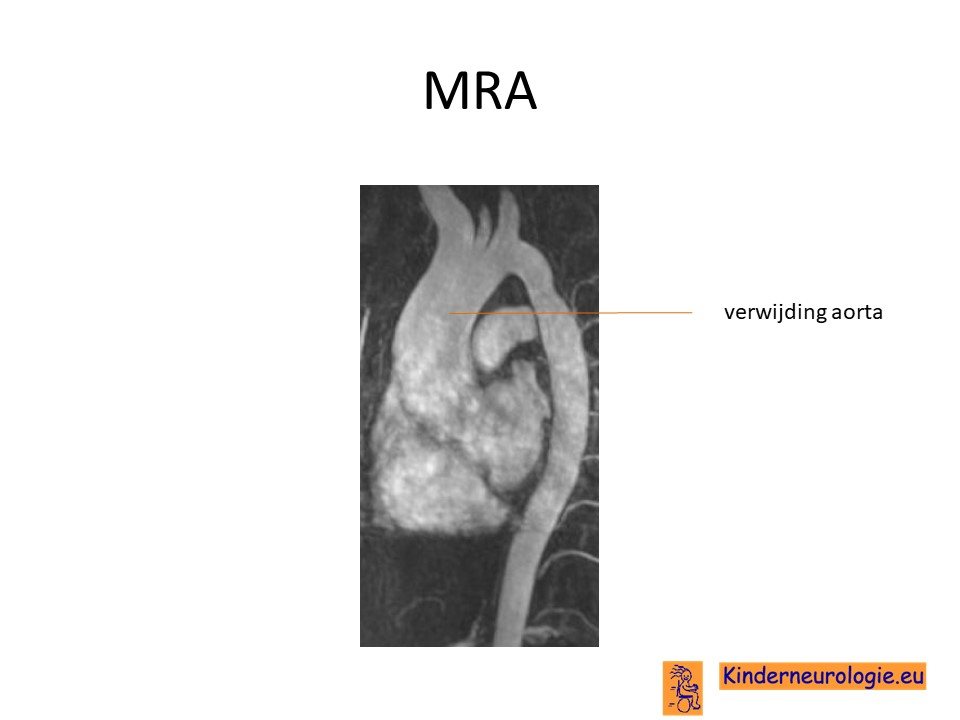 MRA

verwijding aorta

Kinderneurologie.eu